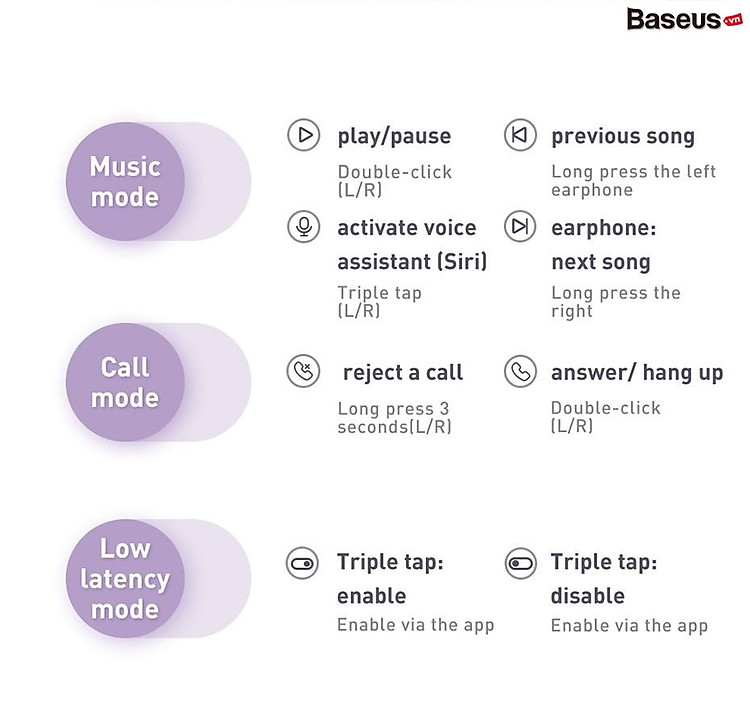 Baseus.vn

Music mode

play/pause
Double-click (L/R)

previous song
Long press the left earphone

activate voice assistant (Siri)
Triple tap (L/R)

earphone: next song
Long press the right

Call mode

reject a call
Long press 3 seconds(L/R)

answer/ hang up
Double-click (L/R)

Low latency mode

Triple tap: enable
Enable via the app

Triple tap: disable
Enable via the app